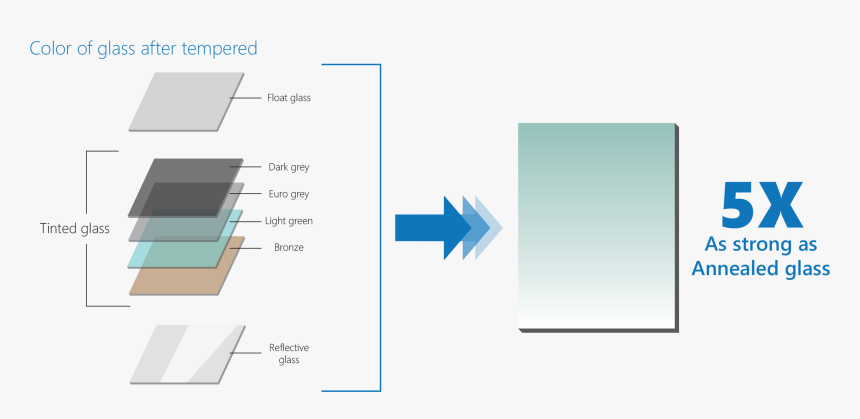 Color of glass after tempered

Float glass

Tinted glass

Dark grey

Euro grey

Light green

Bronze

Reflective glass

5X
As strong as Annealed glass